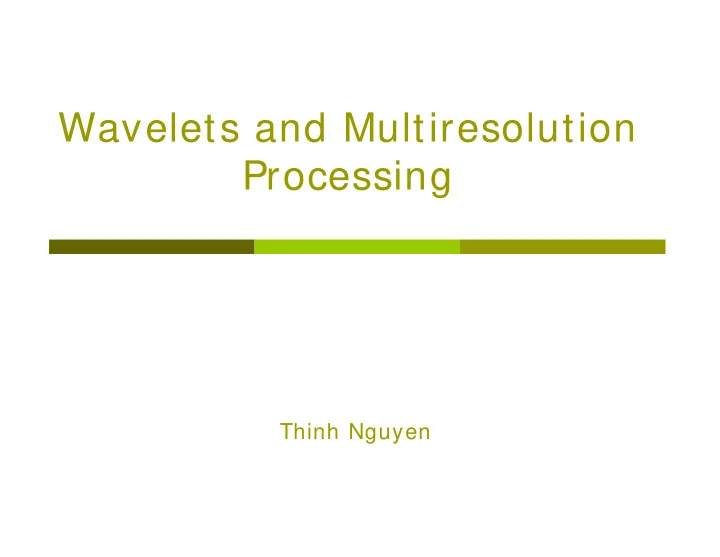 Wavelets and Multiresolution Processing

Thinh Nguyen